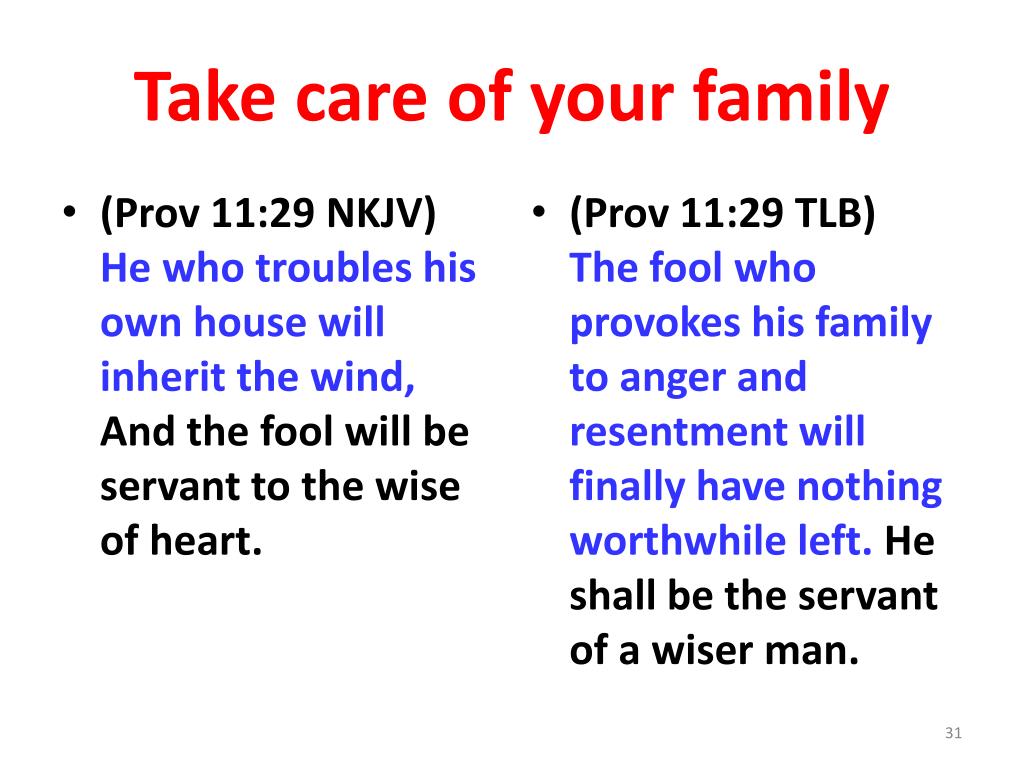 Take care of your family

• (Prov 11:29 NKJV) He who troubles his own house will inherit the wind, And the fool will be servant to the wise of heart.

• (Prov 11:29 TLB) The fool who provokes his family to anger and resentment will finally have nothing worthwhile left. He shall be the servant of a wiser man.

31